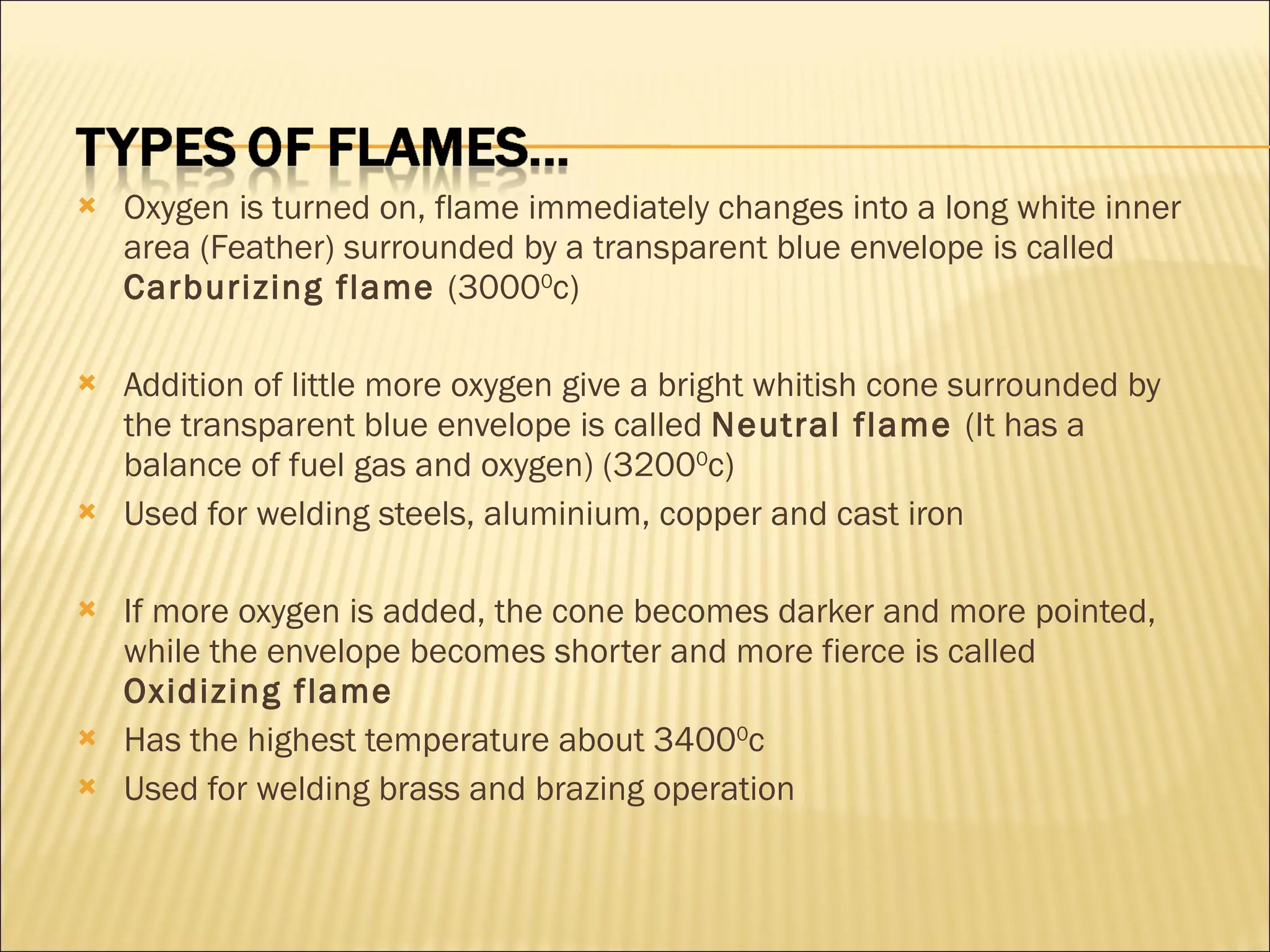 TYPES OF FLAMES…

Oxygen is turned on, flame immediately changes into a long white inner area (Feather) surrounded by a transparent blue envelope is called Carburizing flame ($3000^0$c)

Addition of little more oxygen give a bright whitish cone surrounded by the transparent blue envelope is called Neutral flame (It has a balance of fuel gas and oxygen) ($3200^0$c)

Used for welding steels, aluminium, copper and cast iron

If more oxygen is added, the cone becomes darker and more pointed, while the envelope becomes shorter and more fierce is called Oxidizing flame

Has the highest temperature about $3400^0$c

Used for welding brass and brazing operation